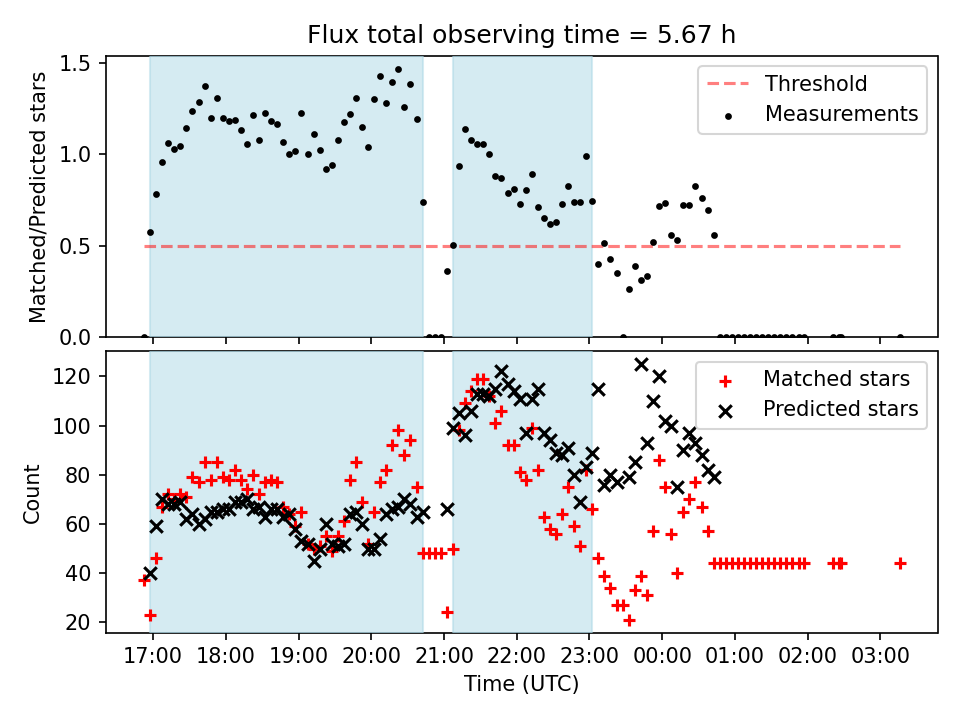 Flux total observing time = 5.67 h

Matched/Predicted stars

1.5
1.0
0.5
0.0

Threshold
Measurements

Count

120
100
80
60
40
20

Matched stars
Predicted stars

17:00 18:00 19:00 20:00 21:00 22:00 23:00 00:00 01:00 02:00 03:00

Time (UTC)